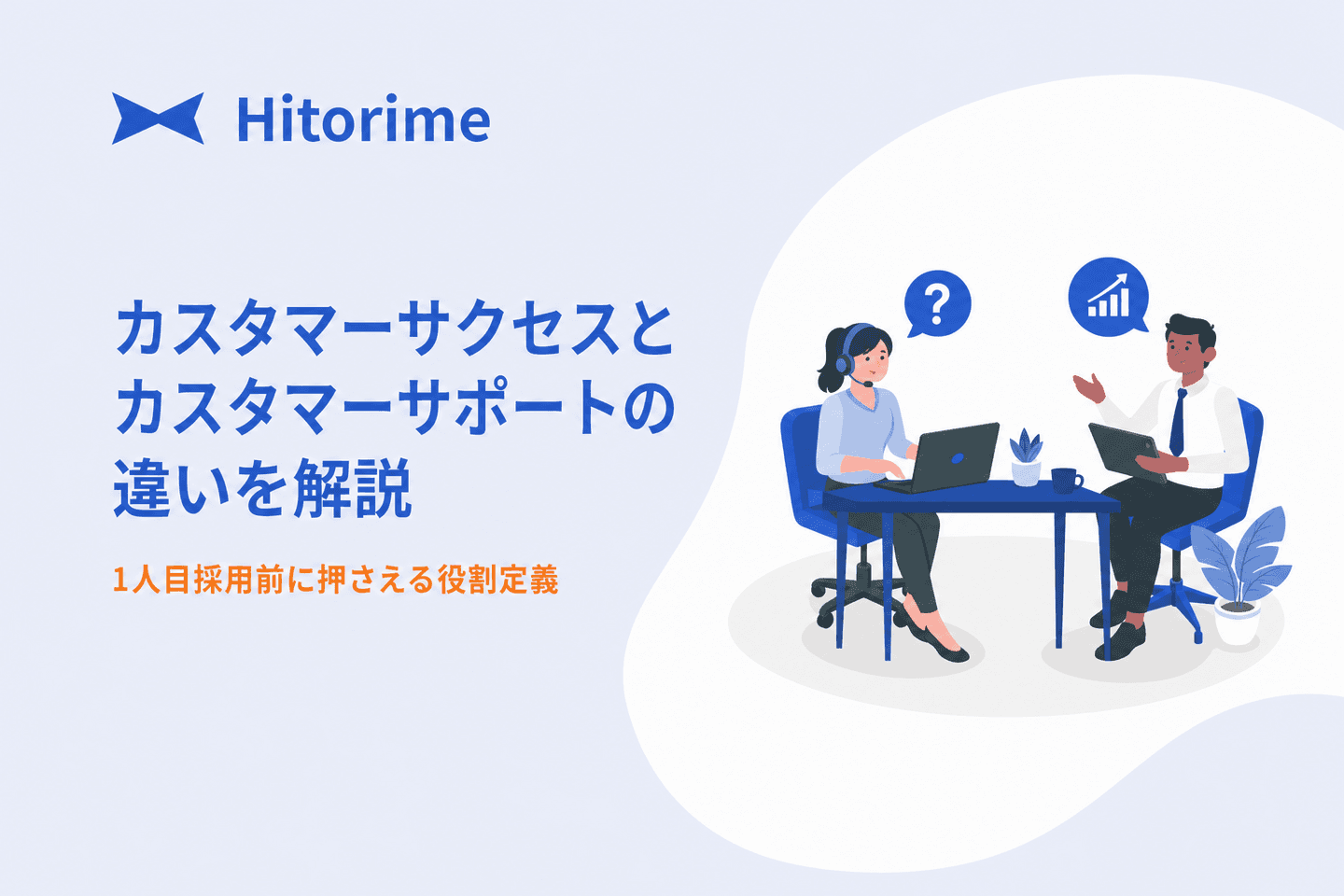 Hitorime

カスタマーサクセスとカスタマーサポートの違いを解説

1人目採用前に押さえる役割定義

?